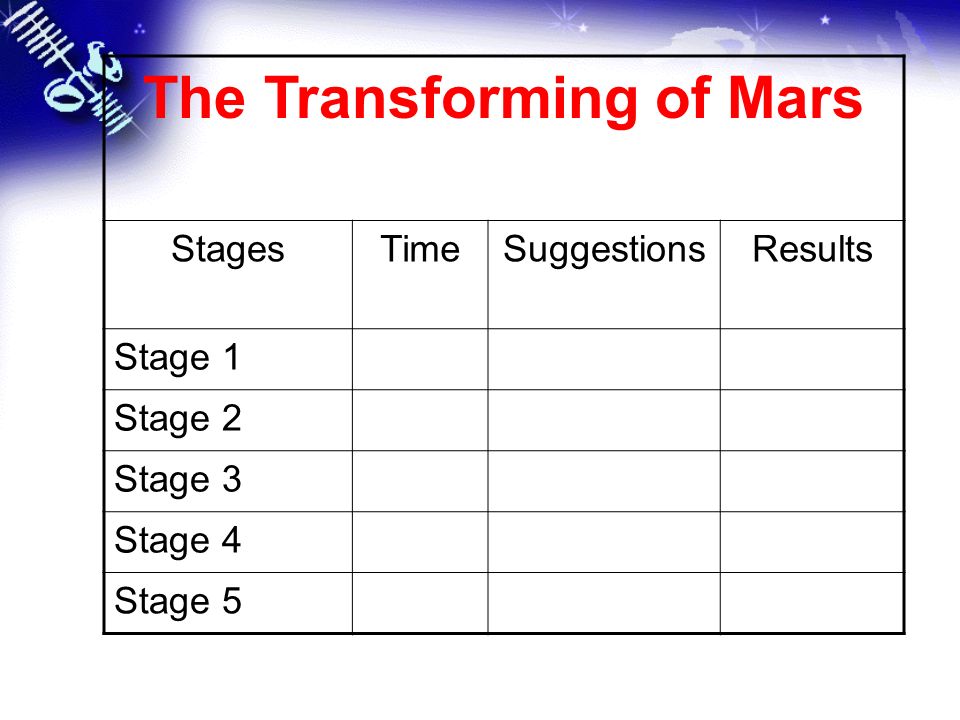 The Transforming of Mars

| Stages | Time | Suggestions | Results |
|---|---|---|---|
| Stage 1 | | | |
| Stage 2 | | | |
| Stage 3 | | | |
| Stage 4 | | | |
| Stage 5 | | | |